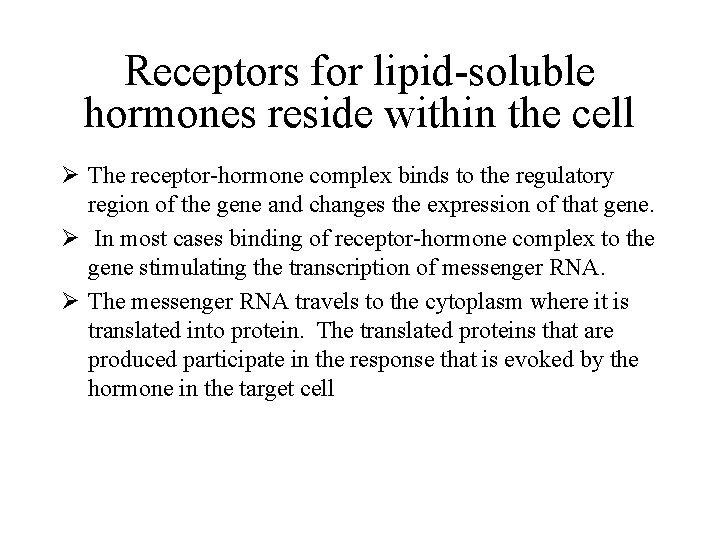 Receptors for lipid-soluble hormones reside within the cell

➢ The receptor-hormone complex binds to the regulatory region of the gene and changes the expression of that gene.

➢ In most cases binding of receptor-hormone complex to the gene stimulating the transcription of messenger RNA.

➢ The messenger RNA travels to the cytoplasm where it is translated into protein. The translated proteins that are produced participate in the response that is evoked by the hormone in the target cell